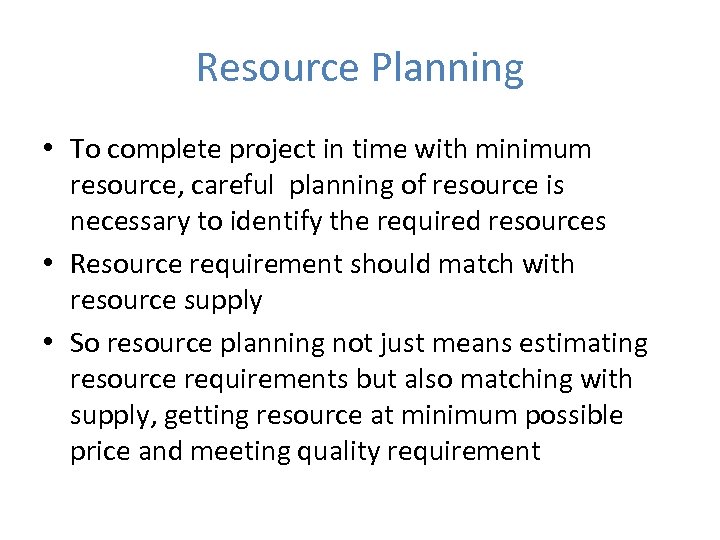 Resource Planning

• To complete project in time with minimum resource, careful planning of resource is necessary to identify the required resources
• Resource requirement should match with resource supply
• So resource planning not just means estimating resource requirements but also matching with supply, getting resource at minimum possible price and meeting quality requirement